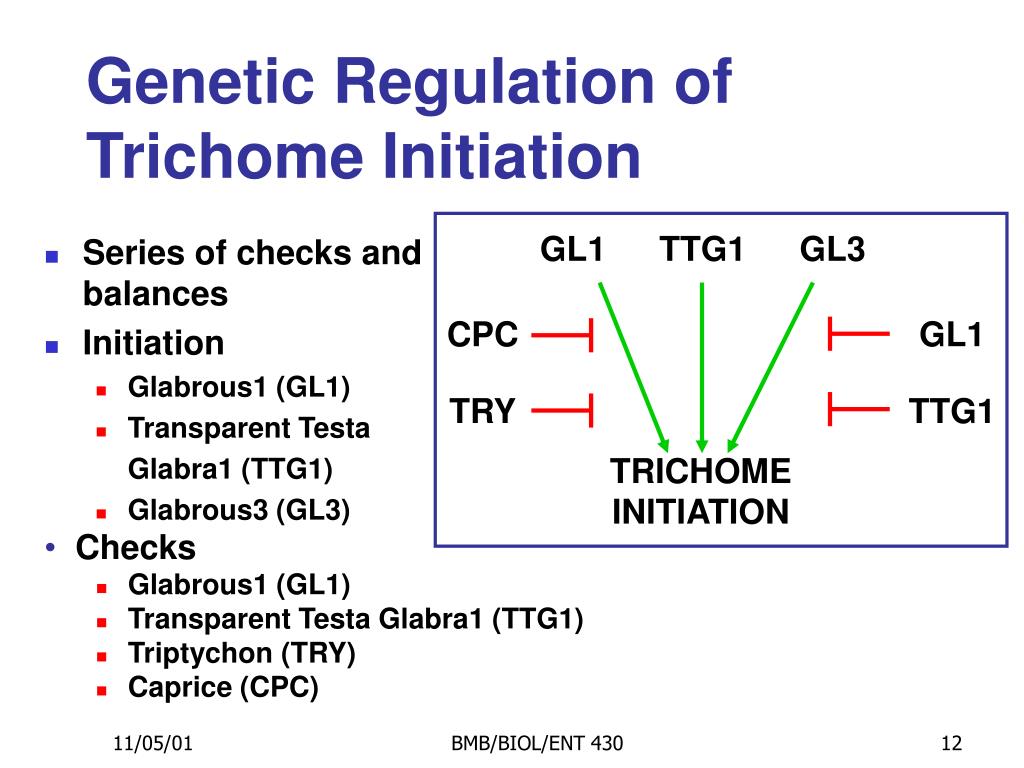 Genetic Regulation of Trichome Initiation

- Series of checks and balances
- Initiation
  - Glabrous1 (GL1)
  - Transparent Testa Glabra1 (TTG1)
  - Glabrous3 (GL3)
- Checks
  - Glabrous1 (GL1)
  - Transparent Testa Glabra1 (TTG1)
  - Triptychon (TRY)
  - Caprice (CPC)

GL1 TTG1 GL3

CPC

TRY

GL1

TTG1

TRICHOME INITIATION

11/05/01

BMB/BIOL/ENT 430

12